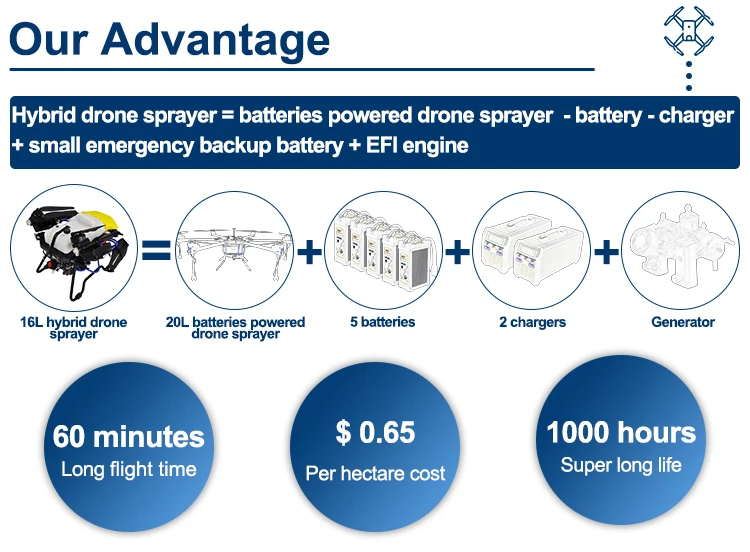 Our Advantage

Hybrid drone sprayer = batteries powered drone sprayer - battery - charger + small emergency backup battery + EFI engine

16L hybrid drone sprayer

=

20L batteries powered drone sprayer

+

5 batteries

+

2 chargers

+

Generator

60 minutes
Long flight time

$ 0.65
Per hectare cost

1000 hours
Super long life